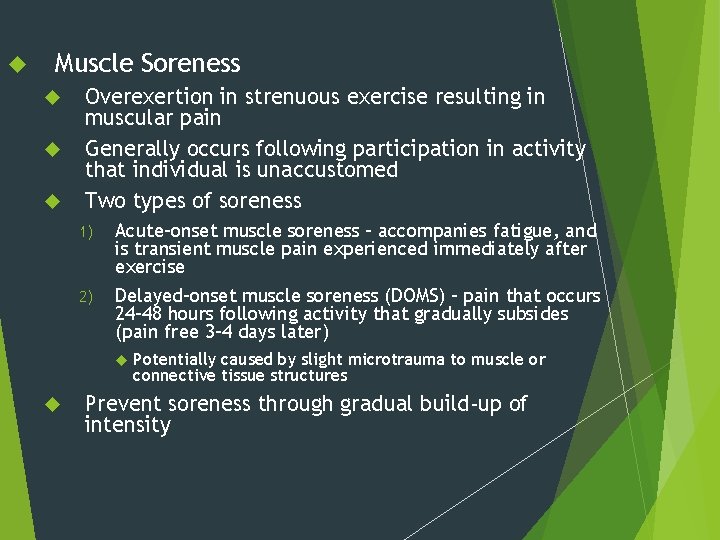 Muscle Soreness

Overexertion in strenuous exercise resulting in muscular pain

Generally occurs following participation in activity that individual is unaccustomed

Two types of soreness

1) Acute-onset muscle soreness – accompanies fatigue, and is transient muscle pain experienced immediately after exercise

2) Delayed-onset muscle soreness (DOMS) – pain that occurs 24-48 hours following activity that gradually subsides (pain free 3-4 days later)

Potentially caused by slight microtrauma to muscle or connective tissue structures

Prevent soreness through gradual build-up of intensity